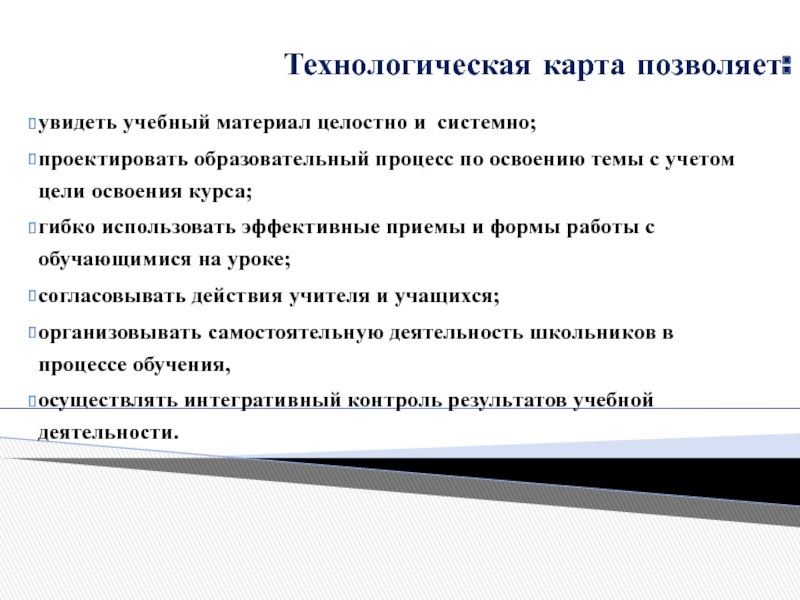 Технологическая карта позволяет:

увидеть учебный материал целостно и системно;

проектировать образовательный процесс по освоению темы с учетом цели освоения курса;

гибко использовать эффективные приемы и формы работы с обучающимися на уроке;

согласовывать действия учителя и учащихся;

организовывать самостоятельную деятельность школьников в процессе обучения,

осуществлять интегративный контроль результатов учебной деятельности.